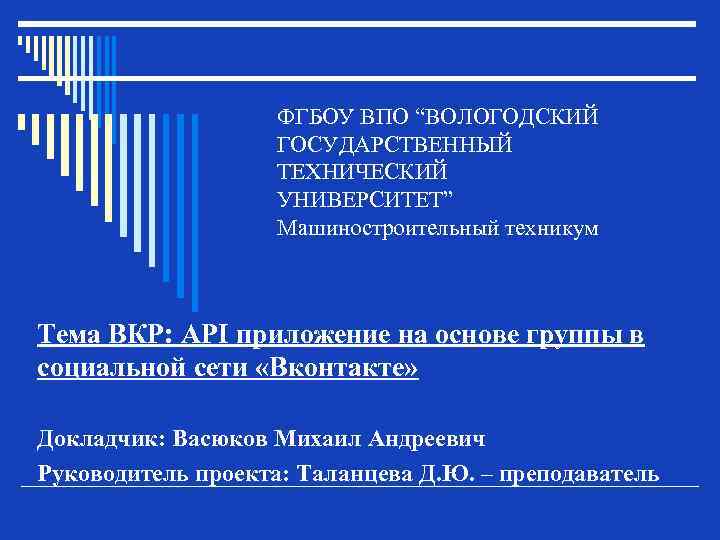 ФГБОУ ВПО “ВОЛОГОДСКИЙ ГОСУДАРСТВЕННЫЙ ТЕХНИЧЕСКИЙ УНИВЕРСИТЕТ”
Машиностроительный техникум

Тема ВКР: API приложение на основе группы в социальной сети «Вконтакте»

Докладчик: Васюков Михаил Андреевич

Руководитель проекта: Таланцева Д.Ю. – преподаватель